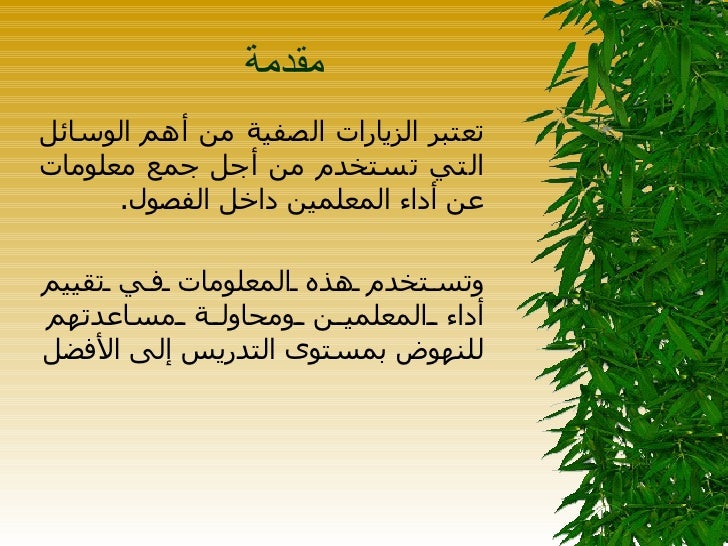 مقدمة

تعتبر الزيارات الصفية من أهم الوسائل التي تستخدم من أجل جمع معلومات عن أداء المعلمين داخل الفصول.

وتستخدم هذه المعلومات في تقييم أداء المعلمين ومحاولة مساعدتهم للنهوض بمستوى التدريس إلى الأفضل